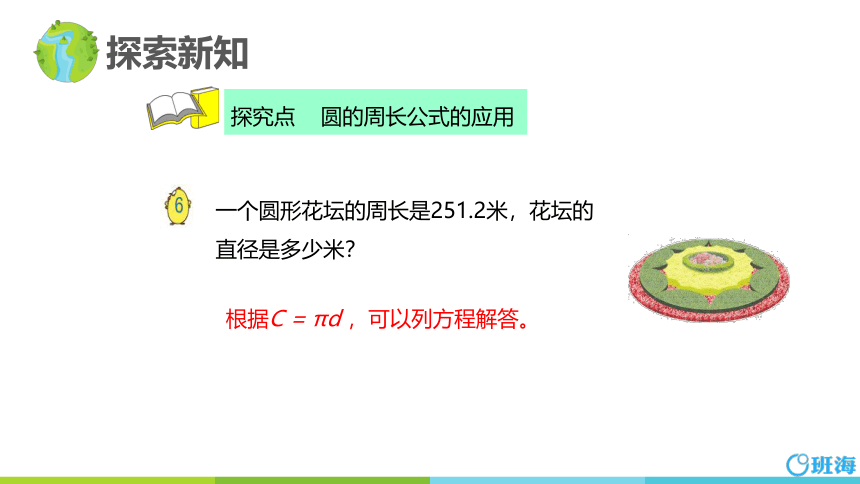 探索新知

探究点　圆的周长公式的应用

6

一个圆形花坛的周长是251.2米，花坛的直径是多少米？

根据$C = \pi d$，可以列方程解答。

班海